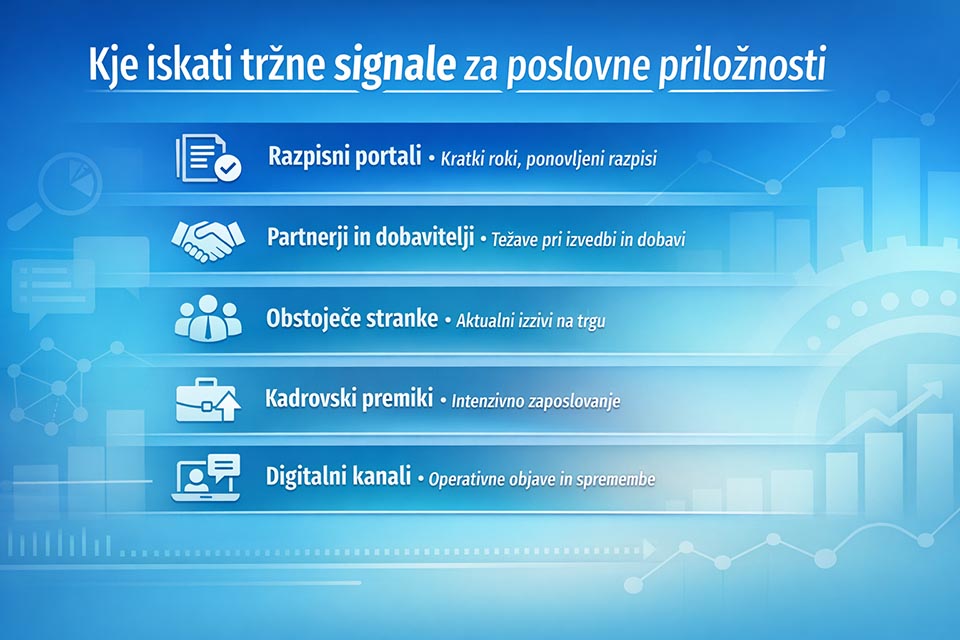 Kje iskati tržne signale za poslovne priložnosti

Razpisni portali • Kratki roki, ponovljeni razpisi

Partnerji in dobavitelji • Težave pri izvedbi in dobavi

Obstoječe stranke • Aktualni izzivi na trgu

Kadrovski premiki • Intenzivno zaposlovanje

Digitalni kanali • Operativne objave in spremembe